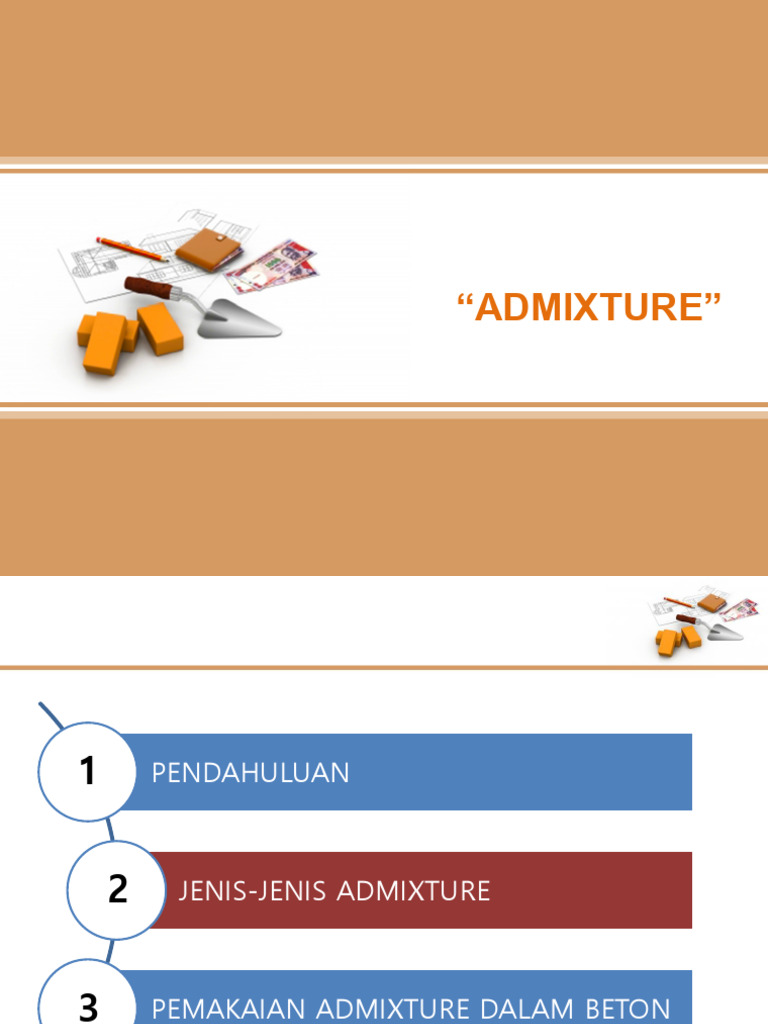 “ADMIXTURE”

1 PENDAHULUAN

2 JENIS-JENIS ADMIXTURE

3 PEMAKAIAN ADMIXTURE DALAM BETON